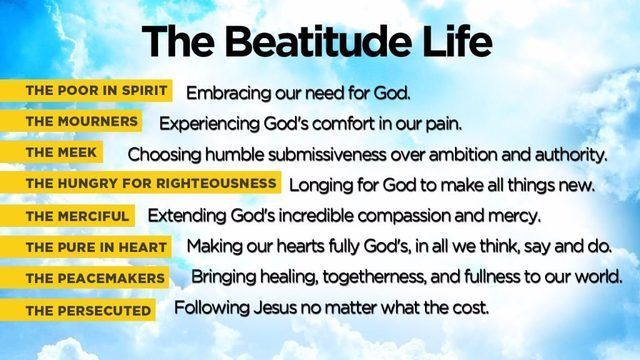 The Beatitude Life

THE POOR IN SPIRIT Embracing our need for God.

THE MOURNERS Experiencing God's comfort in our pain.

THE MEEK Choosing humble submissiveness over ambition and authority.

THE HUNGRY FOR RIGHTEOUSNESS Longing for God to make all things new.

THE MERCIFUL Extending God's incredible compassion and mercy.

THE PURE IN HEART Making our hearts fully God's, in all we think, say and do.

THE PEACEMAKERS Bringing healing, togetherness, and fullness to our world.

THE PERSECUTED Following Jesus no matter what the cost.